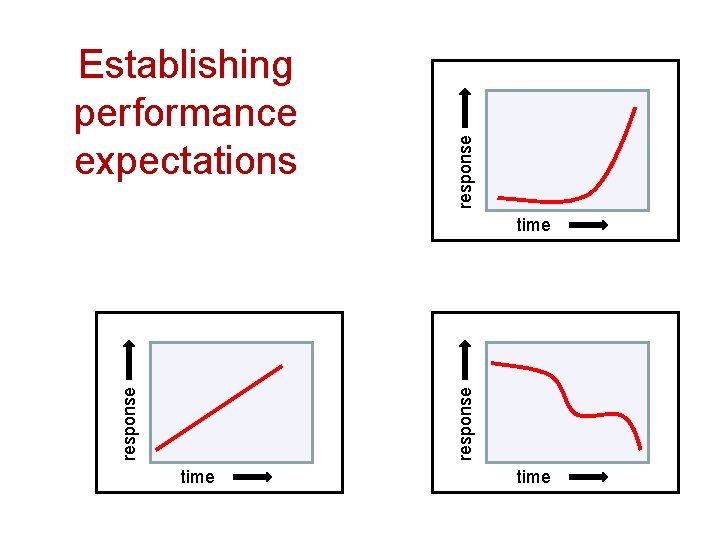 Establishing performance expectations

response

time

response

time

response

time